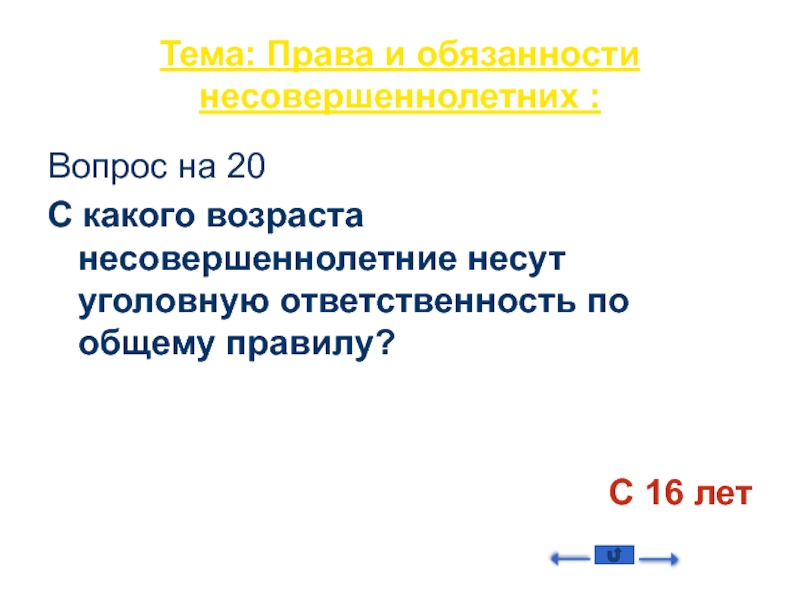 Тема: Права и обязанности несовершеннолетних :

Вопрос на 20

С какого возраста несовершеннолетние несут уголовную ответственность по общему правилу?

С 16 лет